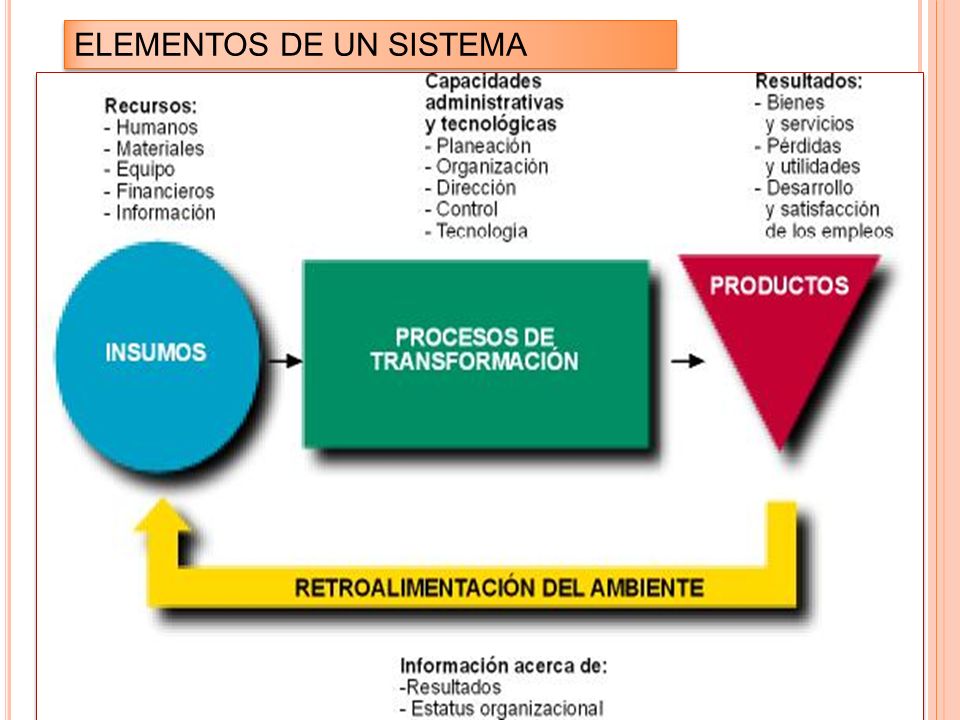 ELEMENTOS DE UN SISTEMA

Recursos:
- Humanos
- Materiales
- Equipo
- Financieros
- Información

Capacidades administrativas y tecnológicas
- Planeación
- Organización
- Dirección
- Control
- Tecnologia

Resultados:
- Bienes y servicios
- Pérdidas y utilidades
- Desarrollo y satisfacción de los empleos

INSUMOS

PROCESOS DE TRANSFORMACIÓN

PRODUCTOS

RETROALIMENTACIÓN DEL AMBIENTE

Información acerca de:
-Resultados
- Estatus organizacional